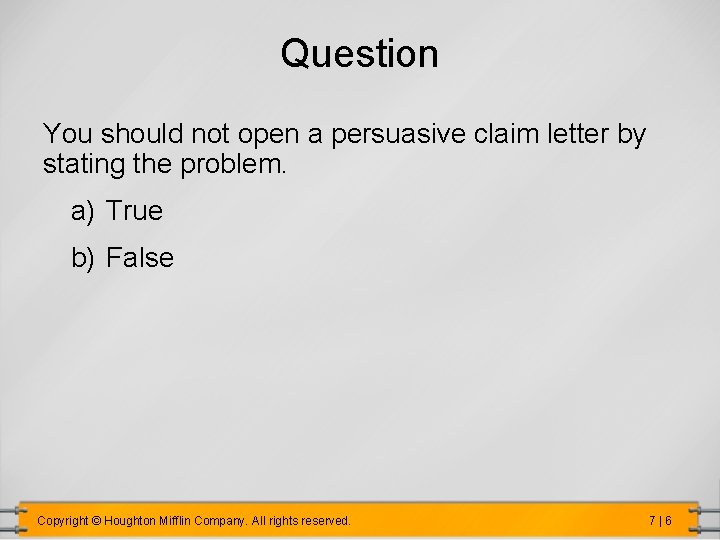 Question

You should not open a persuasive claim letter by stating the problem.

a) True

b) False

Copyright © Houghton Mifflin Company. All rights reserved.

7 | 6